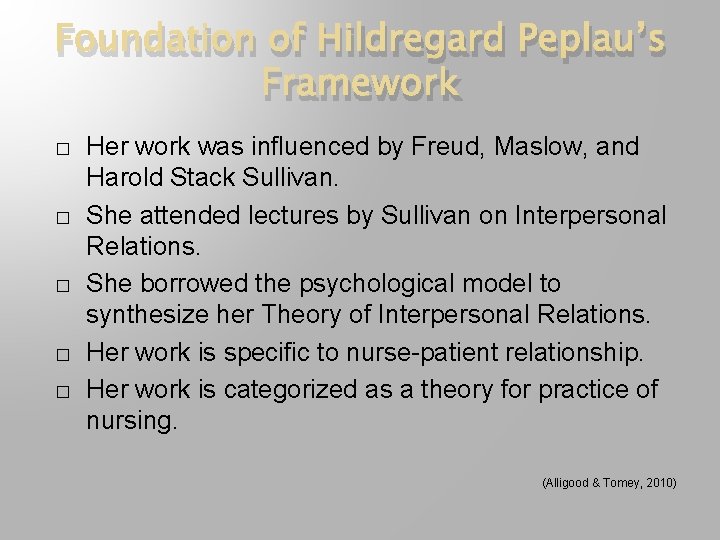 Foundation of Hildregard Peplau's Framework

□ Her work was influenced by Freud, Maslow, and Harold Stack Sullivan.

□ She attended lectures by Sullivan on Interpersonal Relations.

□ She borrowed the psychological model to synthesize her Theory of Interpersonal Relations.

□ Her work is specific to nurse-patient relationship.

□ Her work is categorized as a theory for practice of nursing.

(Alligood & Tomey, 2010)